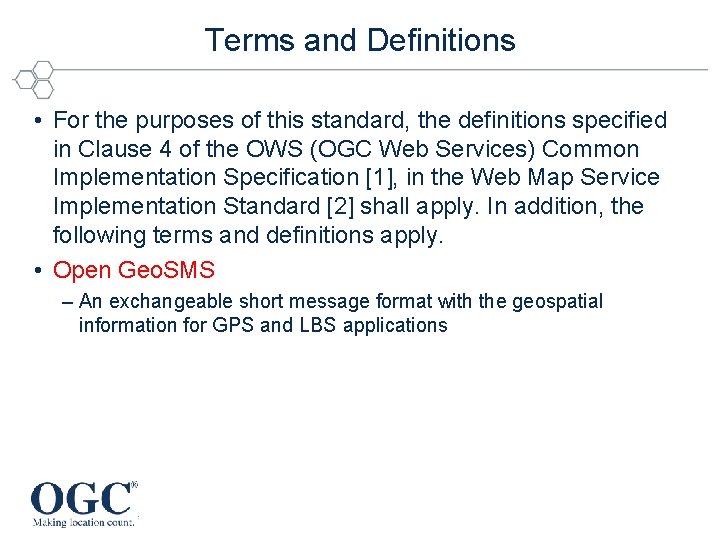 Terms and Definitions

• For the purposes of this standard, the definitions specified in Clause 4 of the OWS (OGC Web Services) Common Implementation Specification [1], in the Web Map Service Implementation Standard [2] shall apply. In addition, the following terms and definitions apply.

• Open GeoSMS

– An exchangeable short message format with the geospatial information for GPS and LBS applications

OGC®
Making location count.